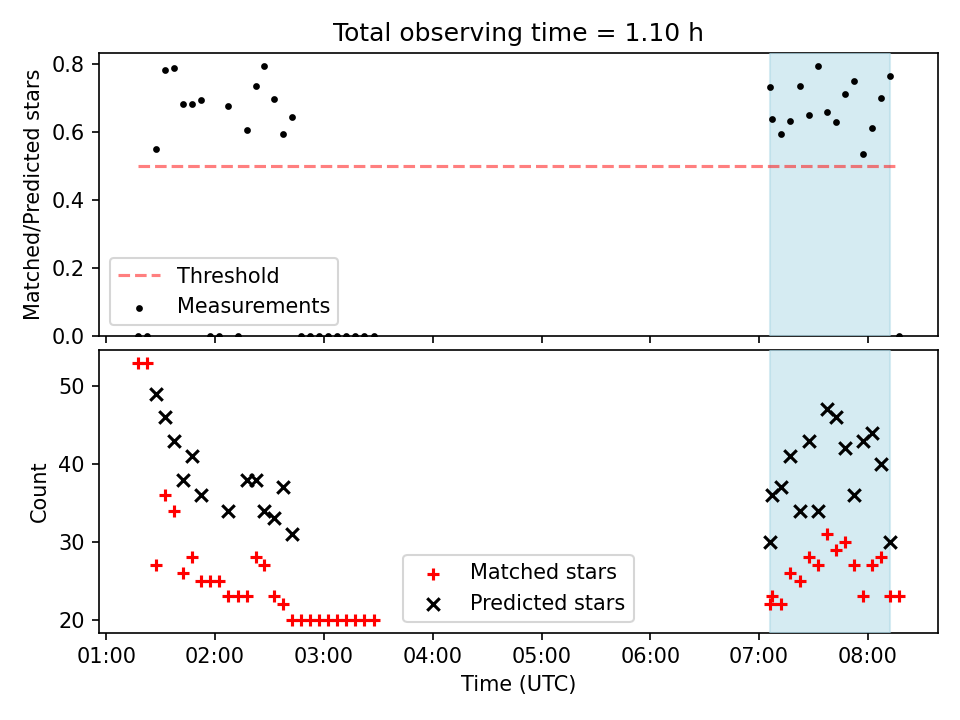 Total observing time = 1.10 h

Matched/Predicted stars

0.8
0.6
0.4
0.2
0.0

Threshold
Measurements

Count

50
40
30
20

Matched stars
Predicted stars

01:00 02:00 03:00 04:00 05:00 06:00 07:00 08:00

Time (UTC)